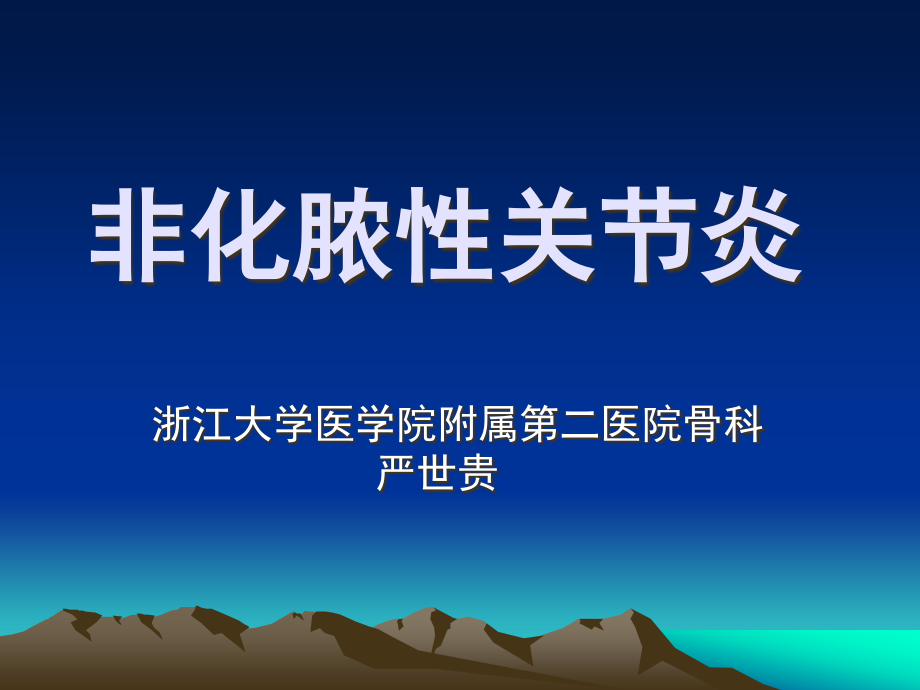 非化脓性关节炎

浙江大学医学院附属第二医院骨科
严世贵